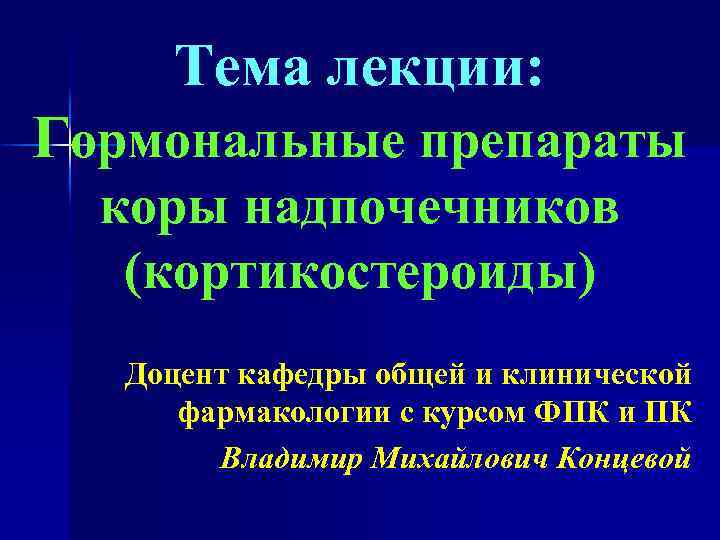 Тема лекции:
Гормональные препараты коры надпочечников (кортикостероиды)

Доцент кафедры общей и клинической фармакологии с курсом ФПК и ПК
Владимир Михайлович Концевой